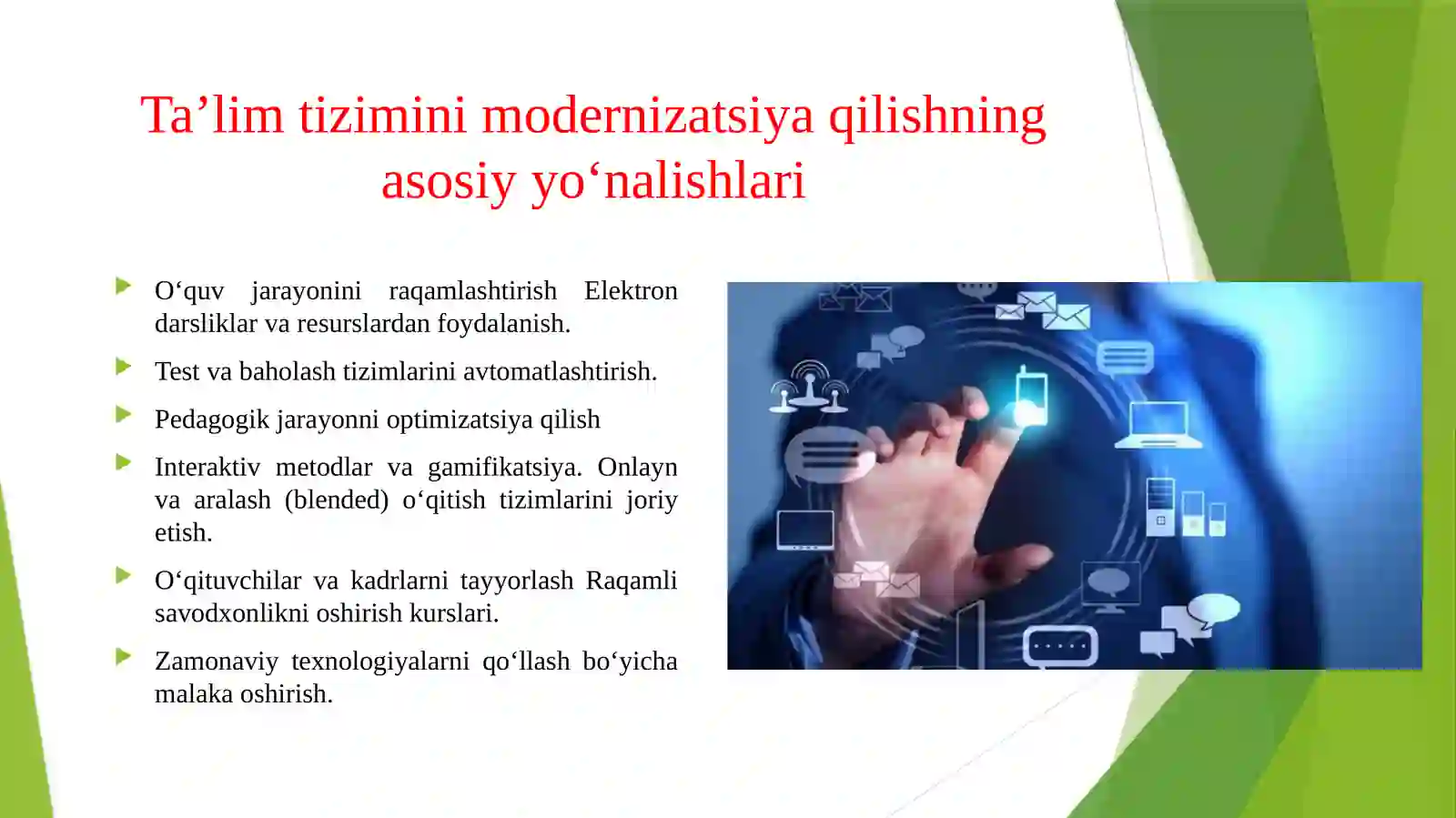 Ta’lim tizimini modernizatsiya qilishning asosiy yo‘nalishlari

O‘quv jarayonini raqamlashtirish Elektron darsliklar va resurslardan foydalanish.

Test va baholash tizimlarini avtomatlashtirish.

Pedagogik jarayonni optimizatsiya qilish

Interaktiv metodlar va gamifikatsiya. Onlayn va aralash (blended) o‘qitish tizimlarini joriy etish.

O‘qituvchilar va kadrlarni tayyorlash Raqamli savodxonlikni oshirish kurslari.

Zamonaviy texnologiyalarni qo‘llash bo‘yicha malaka oshirish.